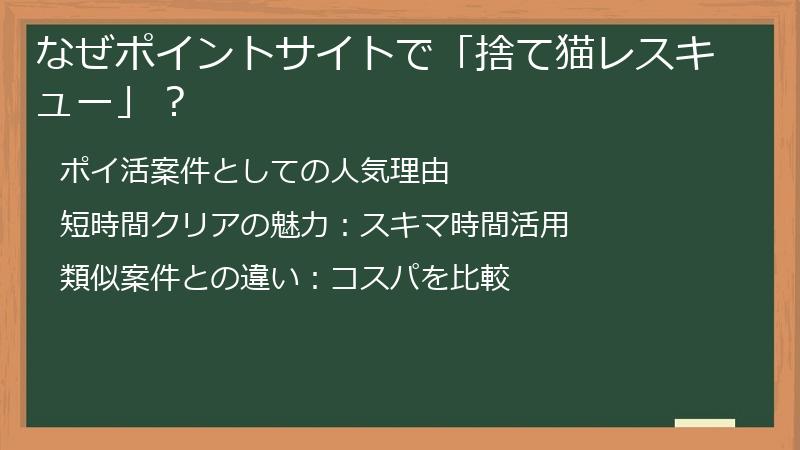 なぜポイントサイトで「捨て猫レスキュー」？

ポイ活案件としての人気理由

短時間クリアの魅力：スキマ時間活用

類似案件との違い：コスパを比較